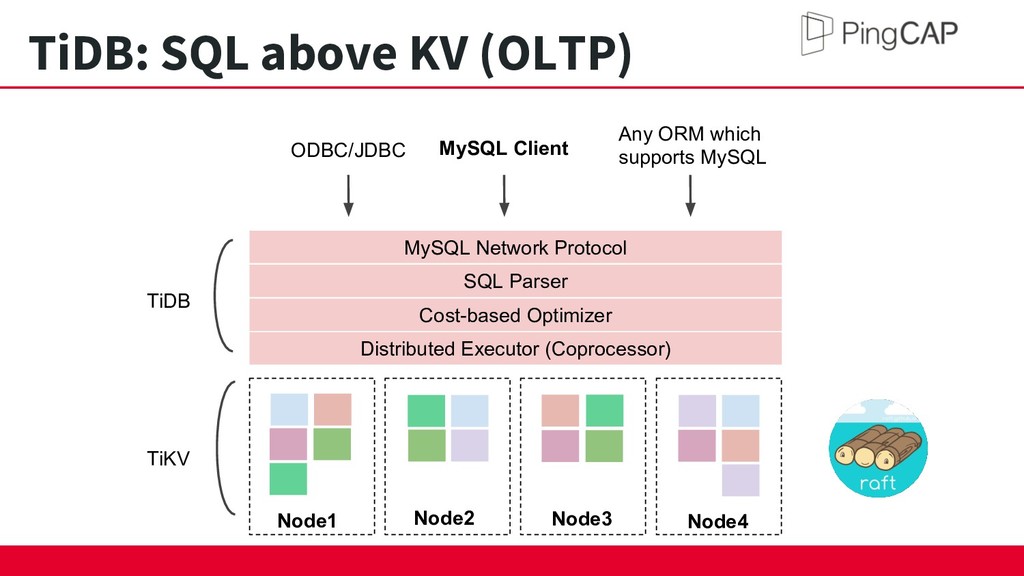 TiDB: SQL above KV (OLTP)

PingCAP

ODBC/JDBC

MySQL Client

Any ORM which supports MySQL

TiDB

MySQL Network Protocol

SQL Parser

Cost-based Optimizer

Distributed Executor (Coprocessor)

TiKV

Node1

Node2

Node3

Node4

raft